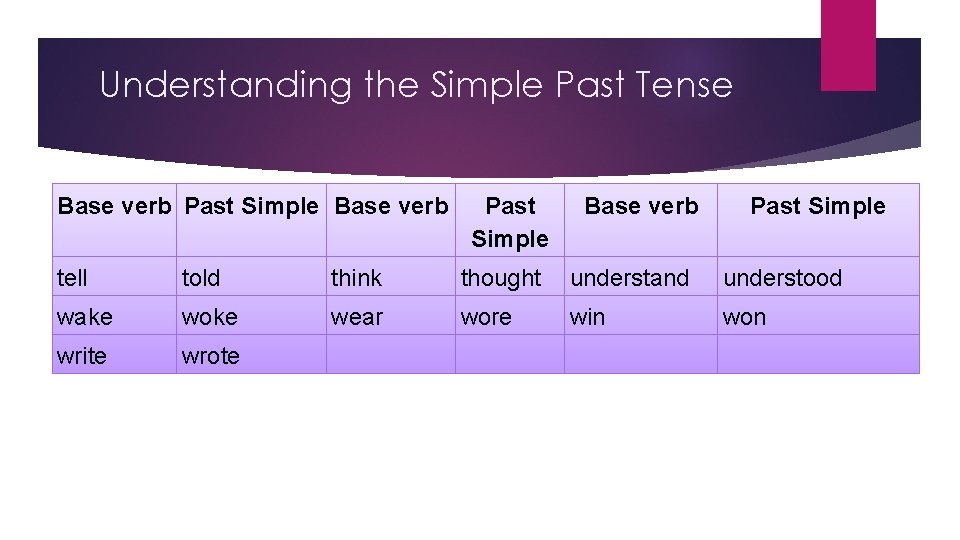 Understanding the Simple Past Tense

| Base verb | Past Simple | Base verb | Past Simple | Base verb | Past Simple |
|---|---|---|---|---|---|
| tell | told | think | thought | understand | understood |
| wake | woke | wear | wore | win | won |
| write | wrote | | | | |